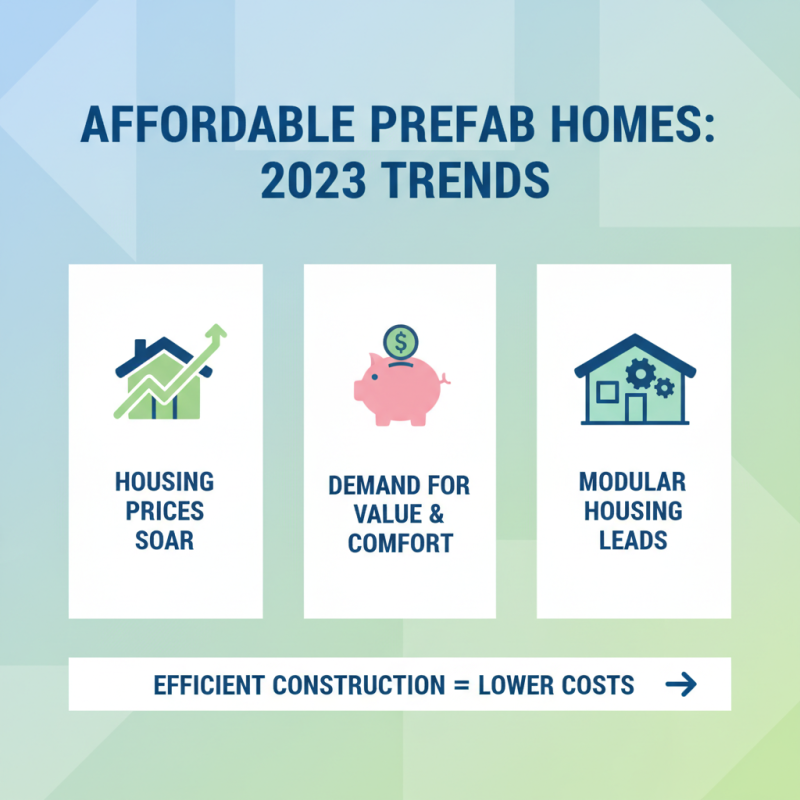 AFFORDABLE PREFAB HOMES: 2023 TRENDS

$

HOUSING PRICES SOAR

DEMAND FOR VALUE & COMFORT

MODULAR HOUSING LEADS

EFFICIENT CONSTRUCTION = LOWER COSTS →